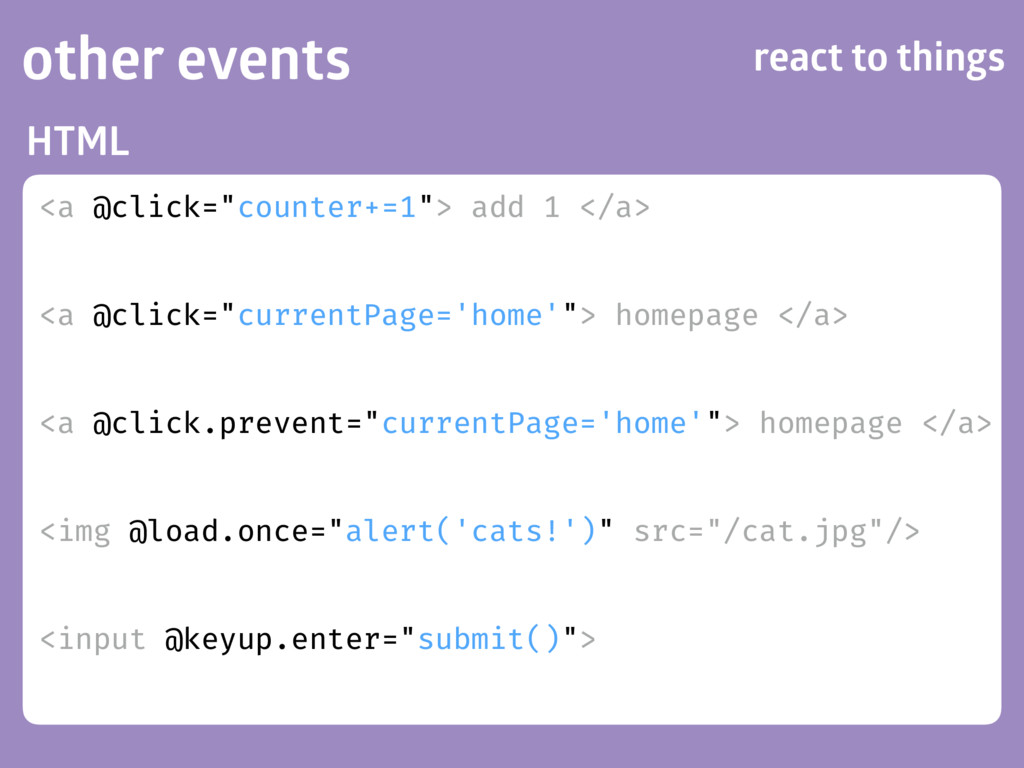 other events

react to things

HTML

<a @click="counter+=1"> add 1 </a>

<a @click="currentPage='home'"> homepage </a>

<a @click.prevent="currentPage='home'"> homepage </a>

<img @load.once="alert('cats!')" src="/cat.jpg"/>

<input @keyup.enter="submit()">